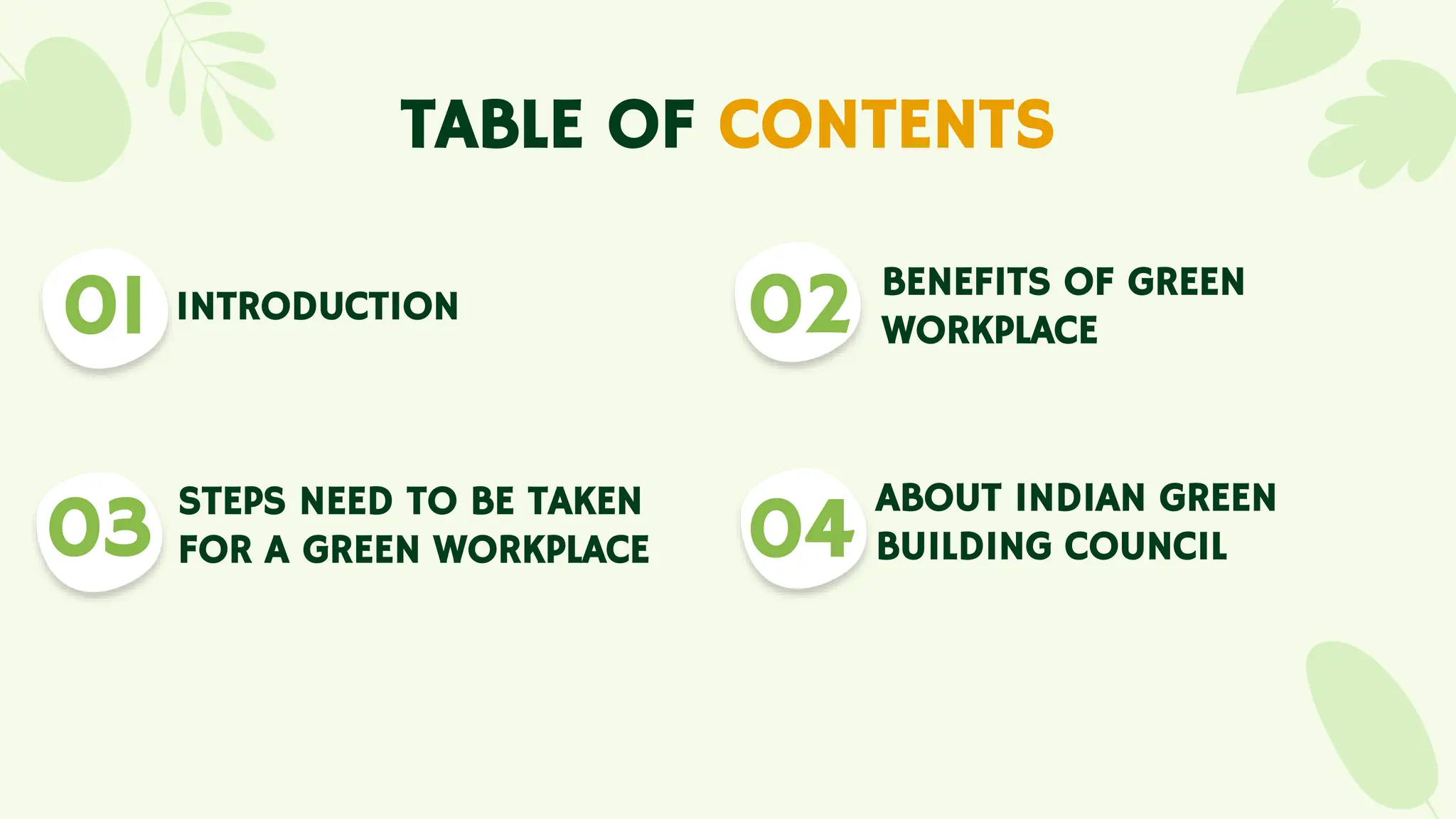 TABLE OF CONTENTS

01 INTRODUCTION

02 BENEFITS OF GREEN WORKPLACE

03 STEPS NEED TO BE TAKEN FOR A GREEN WORKPLACE

04 ABOUT INDIAN GREEN BUILDING COUNCIL